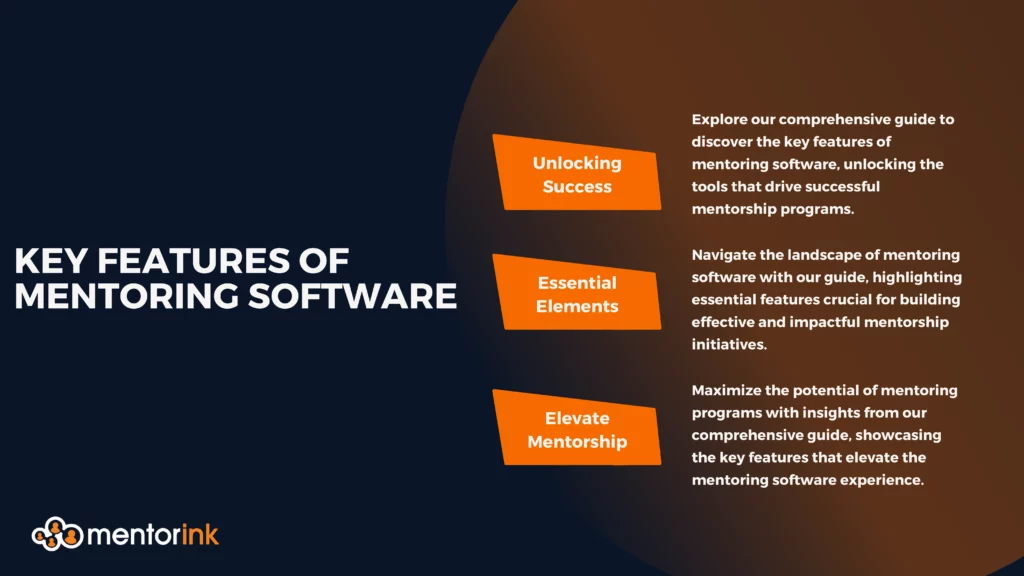 KEY FEATURES OF MENTORING SOFTWARE

Unlocking Success

Explore our comprehensive guide to discover the key features of mentoring software, unlocking the tools that drive successful mentorship programs.

Essential Elements

Navigate the landscape of mentoring software with our guide, highlighting essential features crucial for building effective and impactful mentorship initiatives.

Elevate Mentorship

Maximize the potential of mentoring programs with insights from our comprehensive guide, showcasing the key features that elevate the mentoring software experience.

mentorink